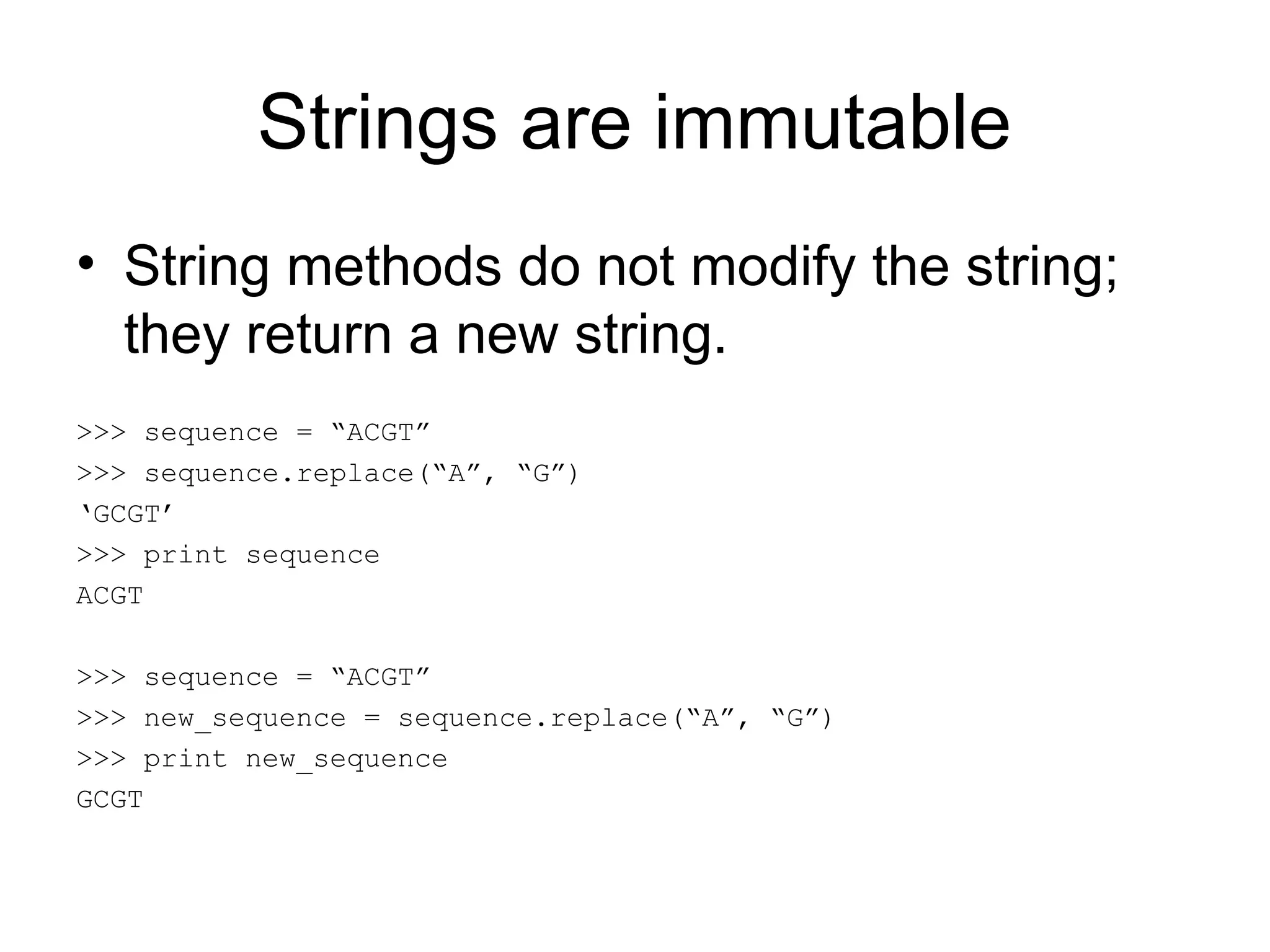 Strings are immutable

• String methods do not modify the string; they return a new string.

>>> sequence = “ACGT”
>>> sequence.replace(“A”, “G”)
‘GCGT’
>>> print sequence
ACGT

>>> sequence = “ACGT”
>>> new_sequence = sequence.replace(“A”, “G”)
>>> print new_sequence
GCGT